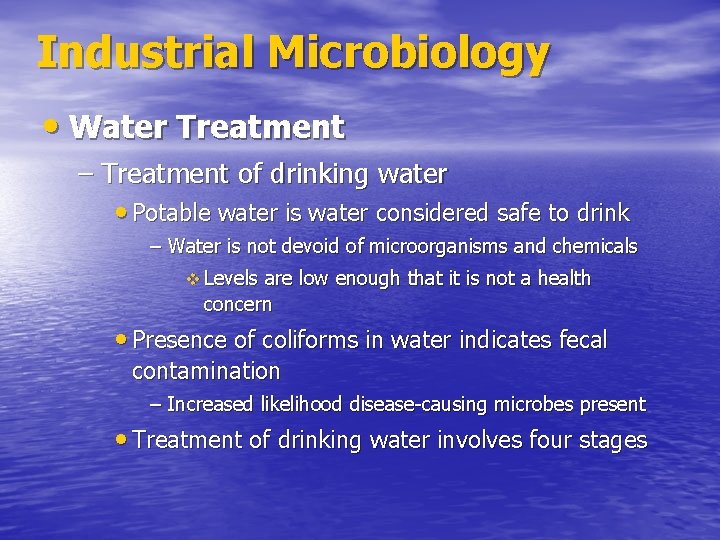 Industrial Microbiology

• Water Treatment

– Treatment of drinking water

• Potable water is water considered safe to drink

– Water is not devoid of microorganisms and chemicals

❖ Levels are low enough that it is not a health concern

• Presence of coliforms in water indicates fecal contamination

– Increased likelihood disease-causing microbes present

• Treatment of drinking water involves four stages